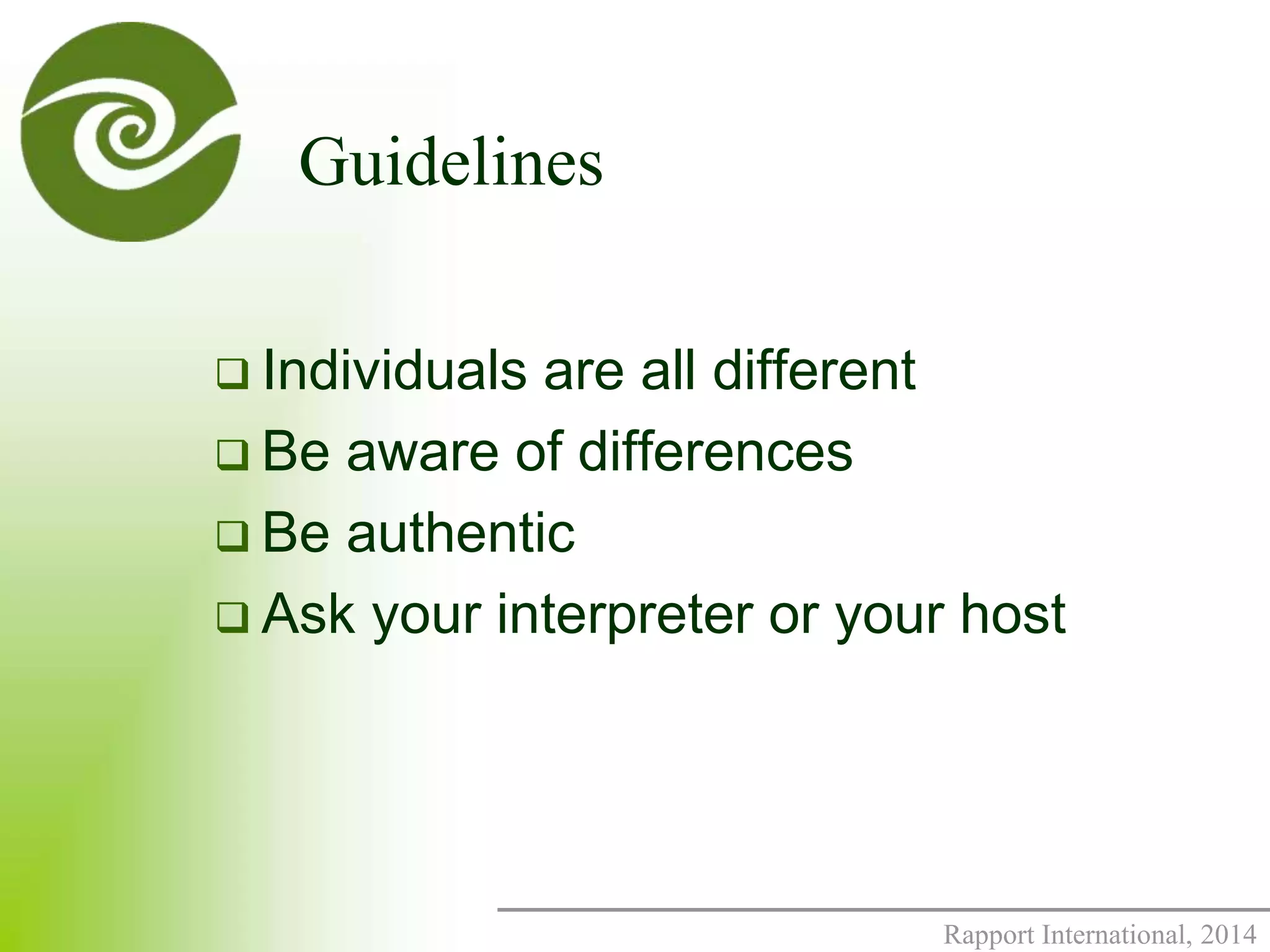 Guidelines

❑ Individuals are all different

❑ Be aware of differences

❑ Be authentic

❑ Ask your interpreter or your host

Rapport International, 2014